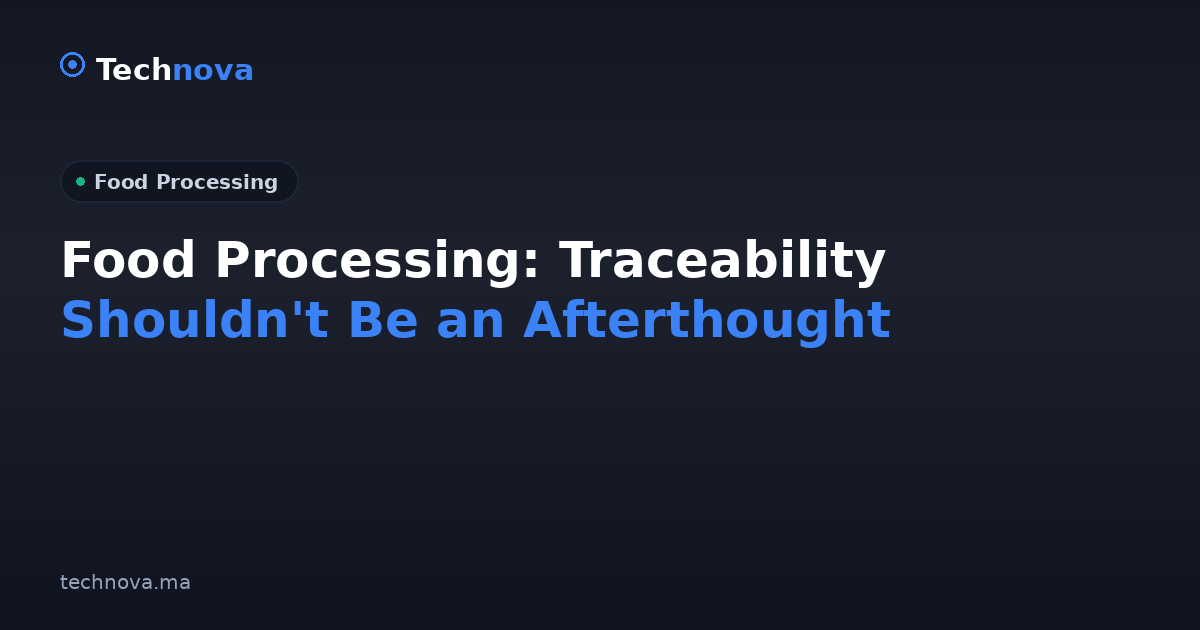 Technova

Food Processing

Food Processing: Traceability Shouldn't Be an Afterthought

technova.ma